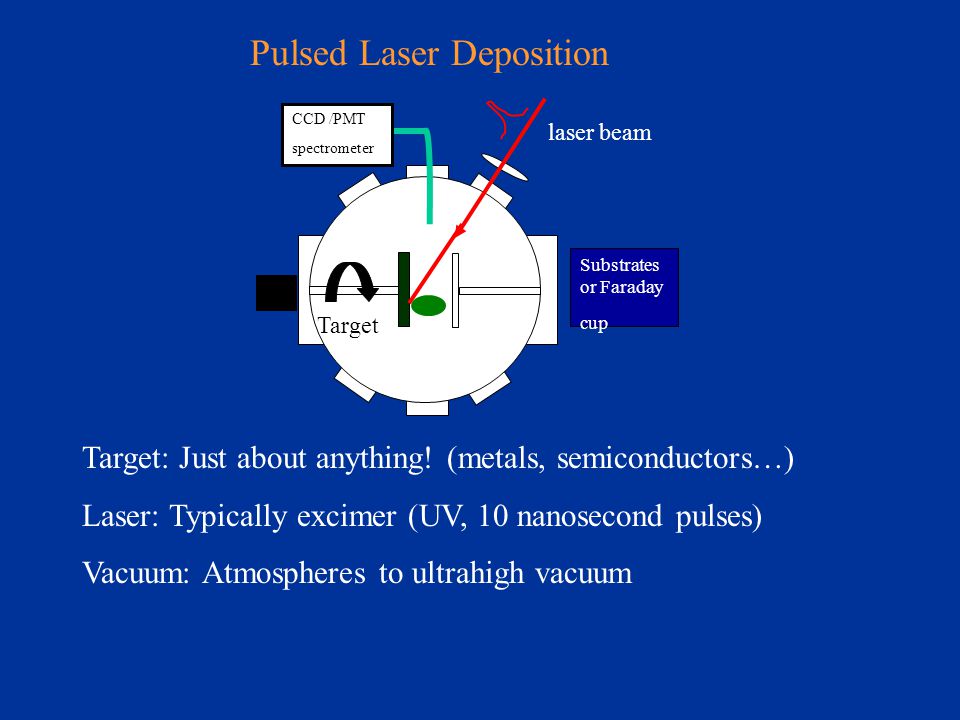 Pulsed Laser Deposition

CCD /PMT spectrometer

laser beam

Substrates or Faraday cup

Target

Target: Just about anything! (metals, semiconductors…)

Laser: Typically excimer (UV, 10 nanosecond pulses)

Vacuum: Atmospheres to ultrahigh vacuum